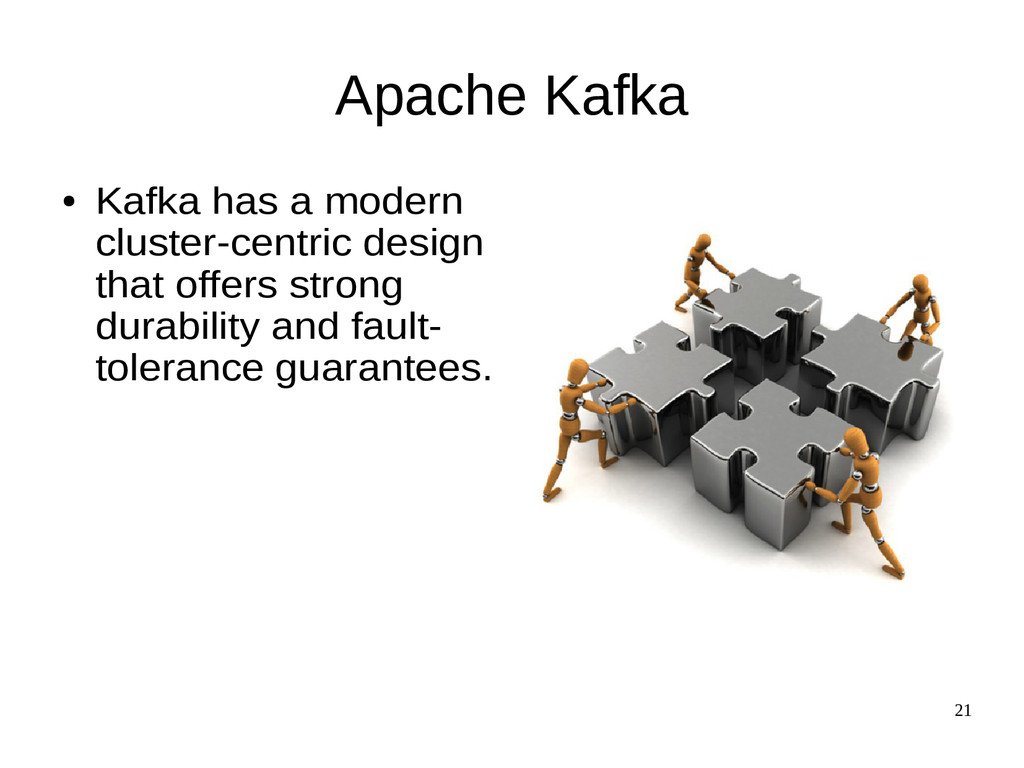 Apache Kafka

● Kafka has a modern cluster-centric design that offers strong durability and fault-tolerance guarantees.

21